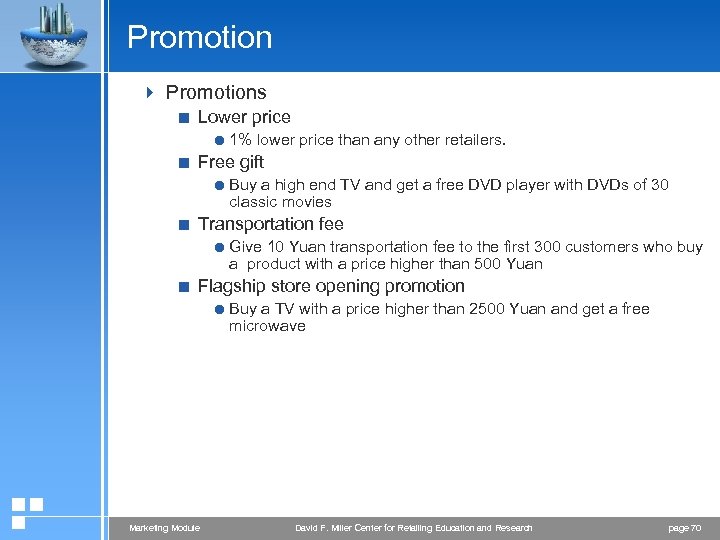 Promotion

Promotions

Lower price

1% lower price than any other retailers.

Free gift

Buy a high end TV and get a free DVD player with DVDs of 30 classic movies

Transportation fee

Give 10 Yuan transportation fee to the first 300 customers who buy a product with a price higher than 500 Yuan

Flagship store opening promotion

Buy a TV with a price higher than 2500 Yuan and get a free microwave

Marketing Module

David F. Miller Center for Retailing Education and Research

page 70